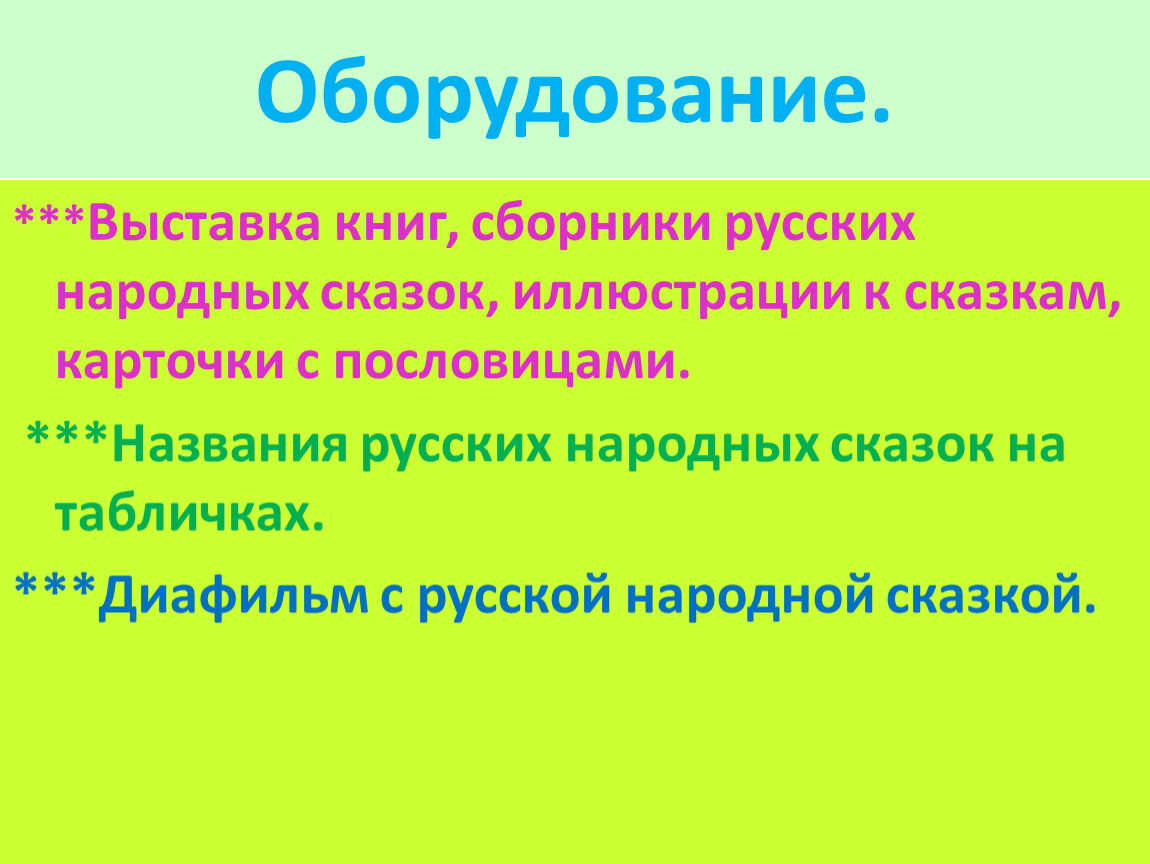 Оборудование.

***Выставка книг, сборники русских народных сказок, иллюстрации к сказкам, карточки с пословицами.

***Названия русских народных сказок на табличках.

***Диафильм с русской народной сказкой.